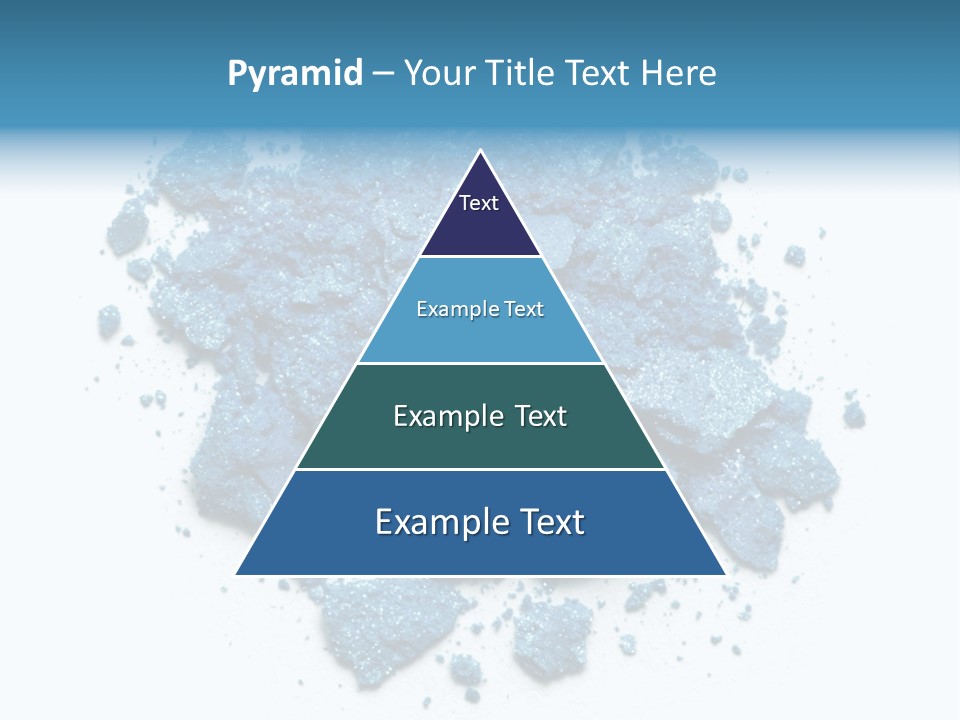 Pyramid – Your Title Text Here

Text

Example Text

Example Text

Example Text